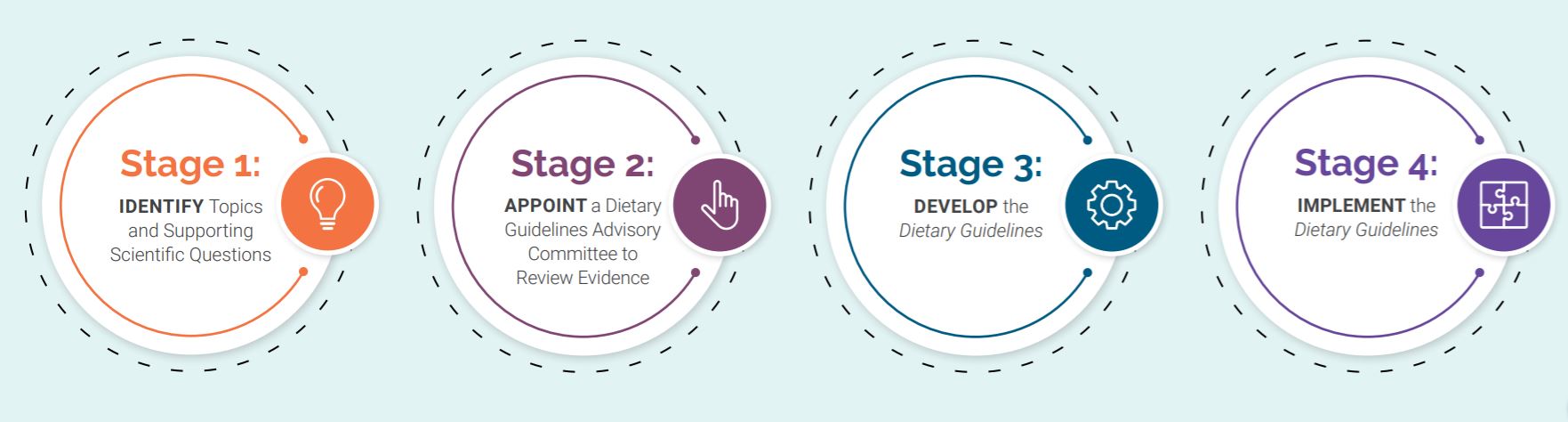 Stage 1:
IDENTIFY Topics and Supporting Scientific Questions

Stage 2:
APPOINT a Dietary Guidelines Advisory Committee to Review Evidence

Stage 3:
DEVELOP the Dietary Guidelines

Stage 4:
IMPLEMENT the Dietary Guidelines